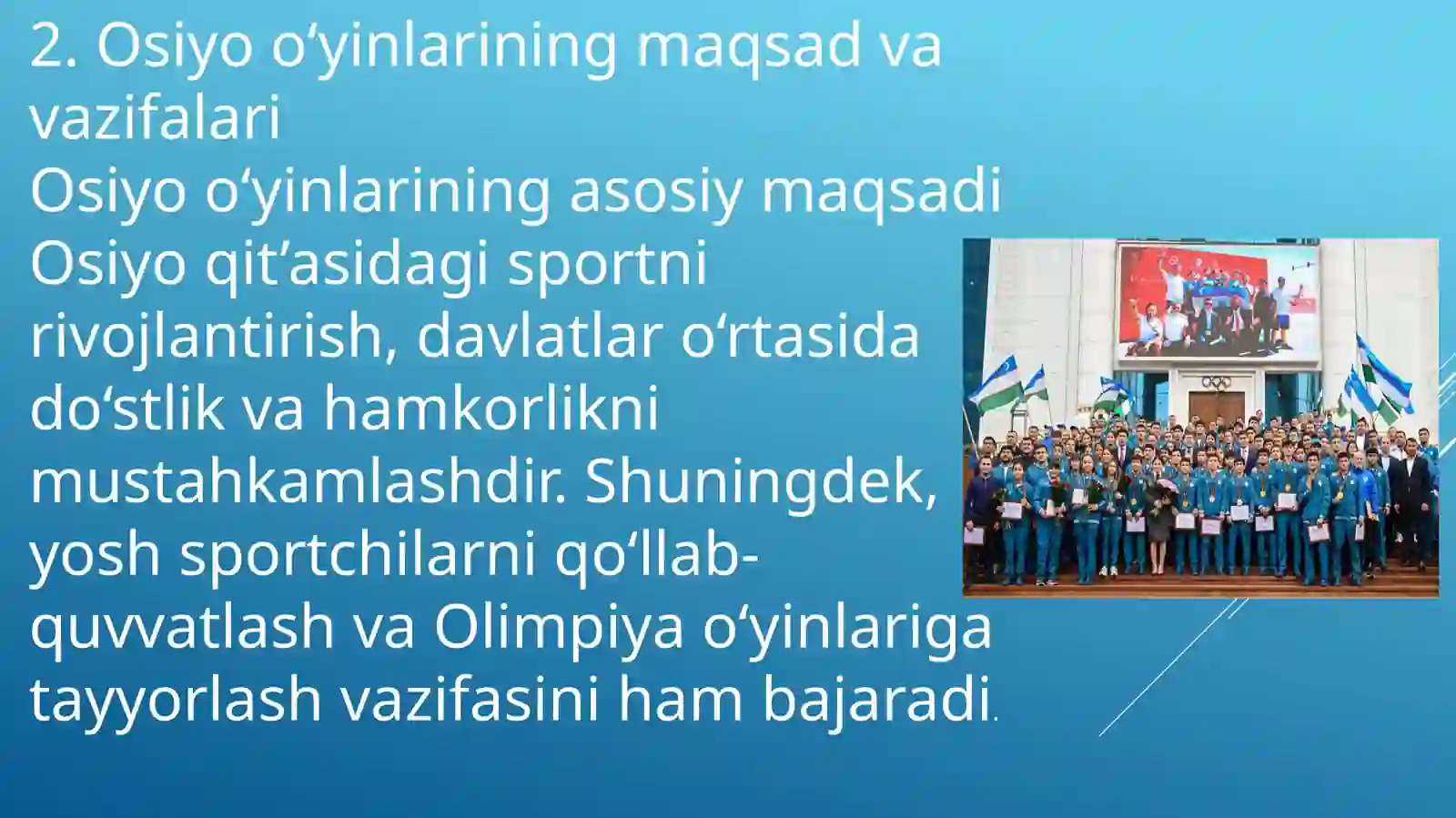 2. Osiyo o‘yinlarining maqsad va vazifalari
Osiyo o‘yinlarining asosiy maqsadi Osiyo qit’asidagi sportni rivojlantirish, davlatlar o‘rtasida do‘stlik va hamkorlikni mustahkamlashdir. Shuningdek, yosh sportchilarni qo‘llab-quvvatlash va Olimpiya o‘yinlariga tayyorlash vazifasini ham bajaradi.